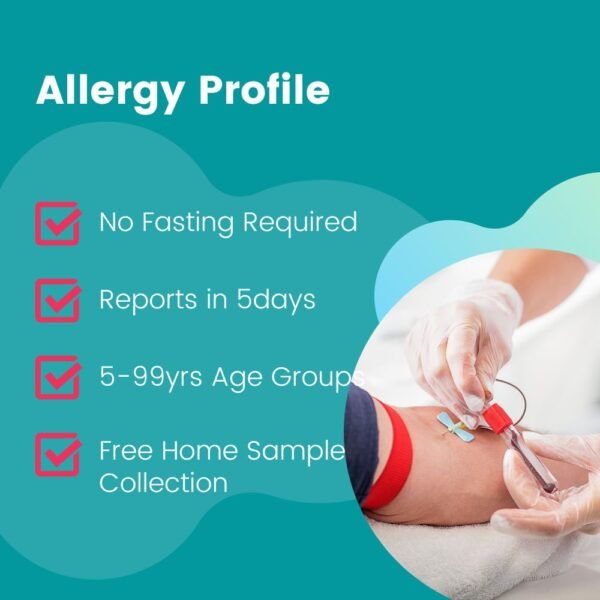 Allergy Profile

No Fasting Required

Reports in 5days

5-99yrs Age Groups

Free Home Sample Collection